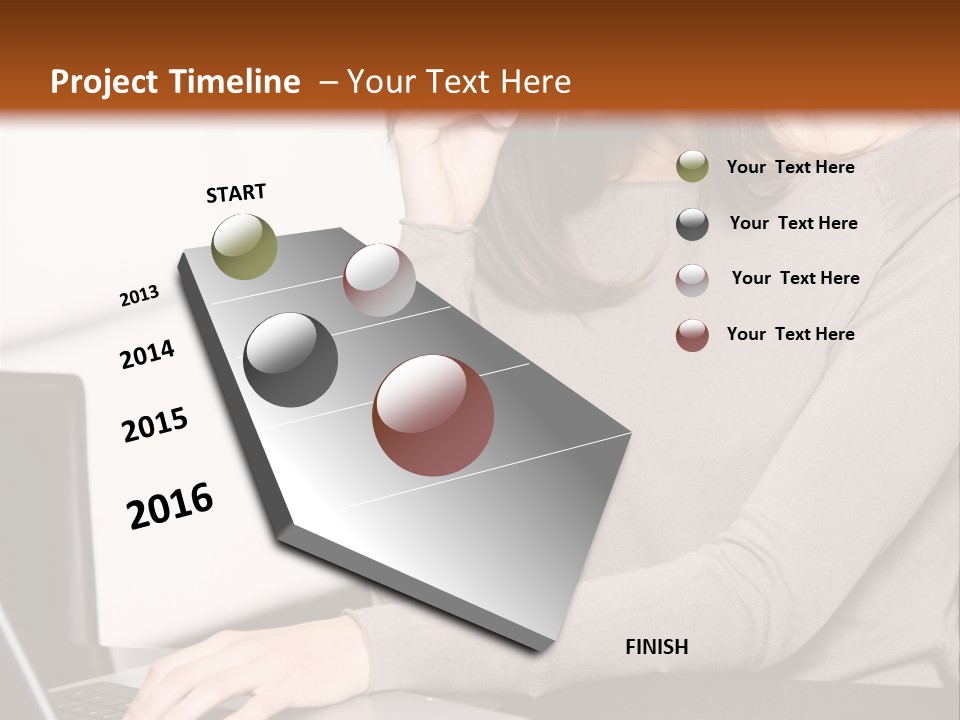 Project Timeline – Your Text Here

START

2013

2014

2015

2016

FINISH

Your Text Here

Your Text Here

Your Text Here

Your Text Here